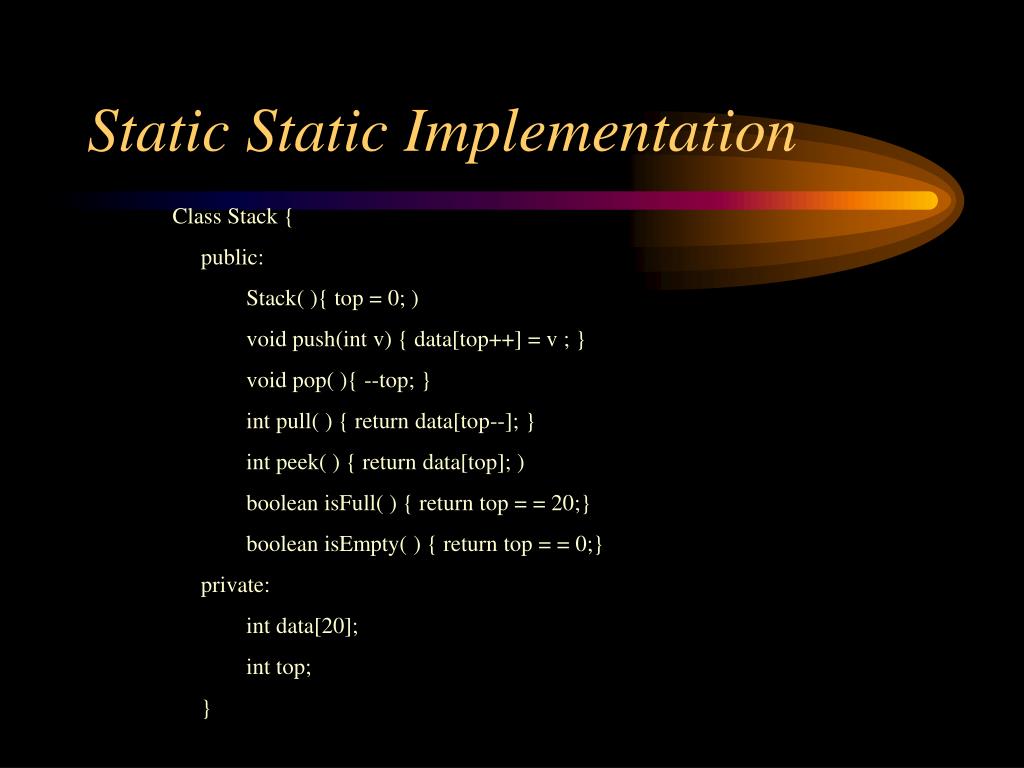 Static Static Implementation

Class Stack {
public:
Stack( ){ top = 0; )
void push(int v) { data[top++] = v ; }
void pop( ){ --top; }
int pull( ) { return data[top--]; }
int peek( ) { return data[top]; )
boolean isFull( ) { return top = = 20;}
boolean isEmpty( ) { return top = = 0;}
private:
int data[20];
int top;
}